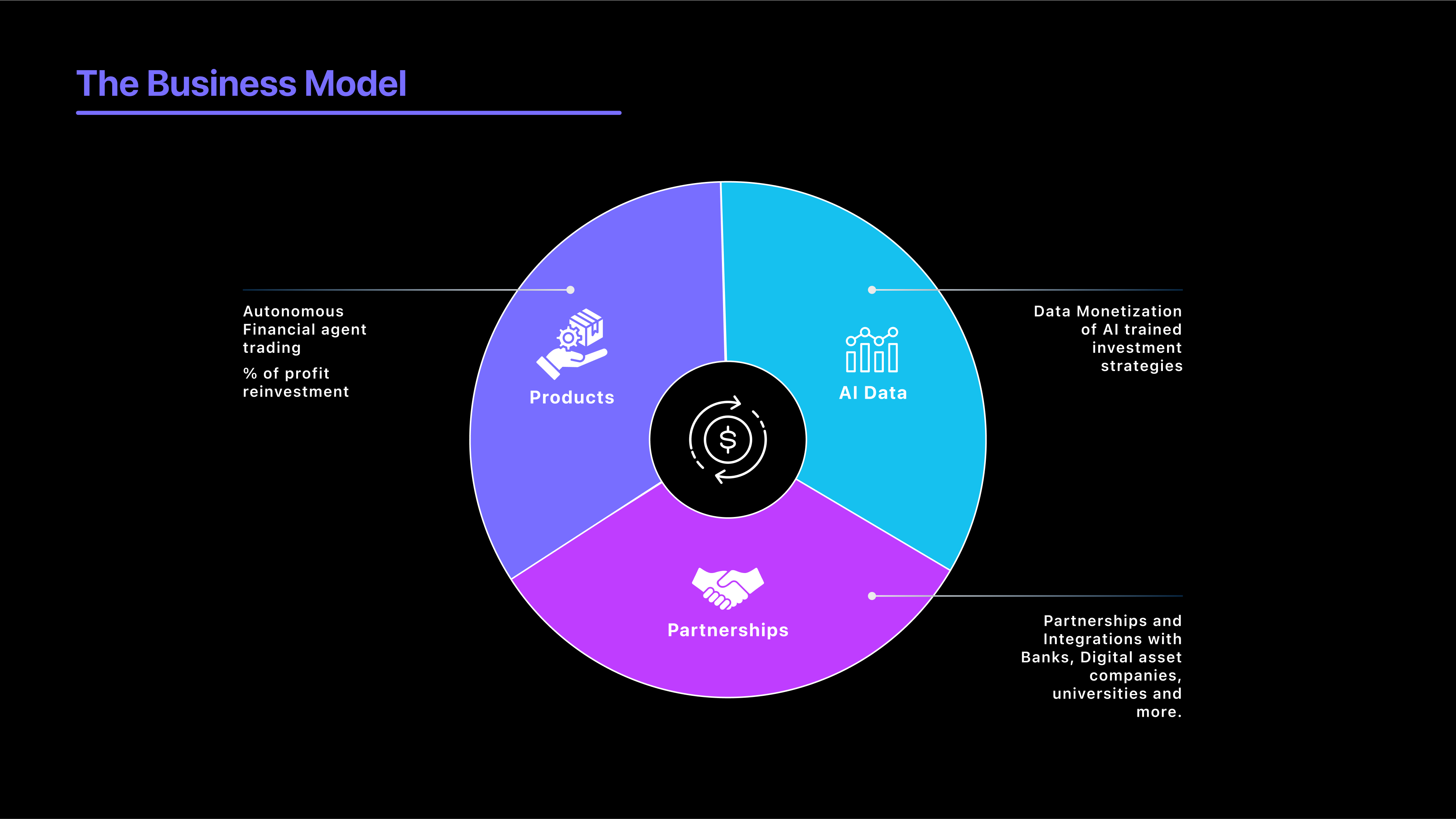 The Business Model

Autonomous Financial agent trading

% of profit reinvestment

Products

$

AI Data

Data Monetization of AI trained investment strategies

Partnerships

Partnerships and Integrations with Banks, Digital asset companies, universities and more.